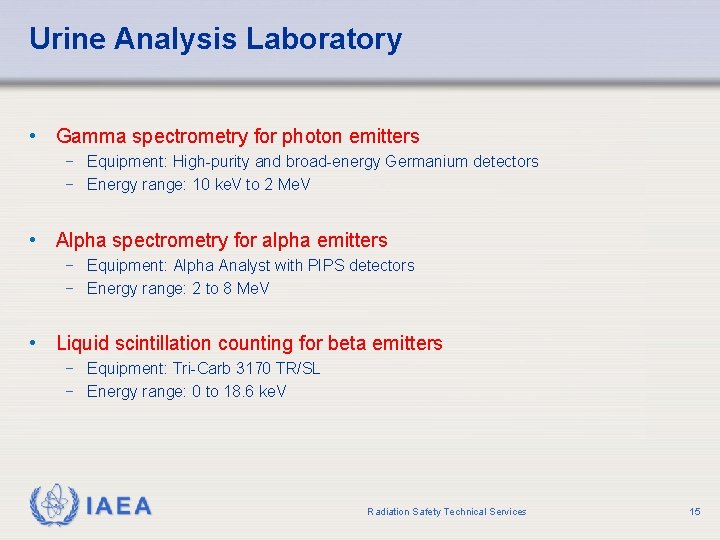 Urine Analysis Laboratory

• Gamma spectrometry for photon emitters
− Equipment: High-purity and broad-energy Germanium detectors
− Energy range: 10 keV to 2 MeV

• Alpha spectrometry for alpha emitters
− Equipment: Alpha Analyst with PIPS detectors
− Energy range: 2 to 8 MeV

• Liquid scintillation counting for beta emitters
− Equipment: Tri-Carb 3170 TR/SL
− Energy range: 0 to 18.6 keV

IAEA

Radiation Safety Technical Services

15